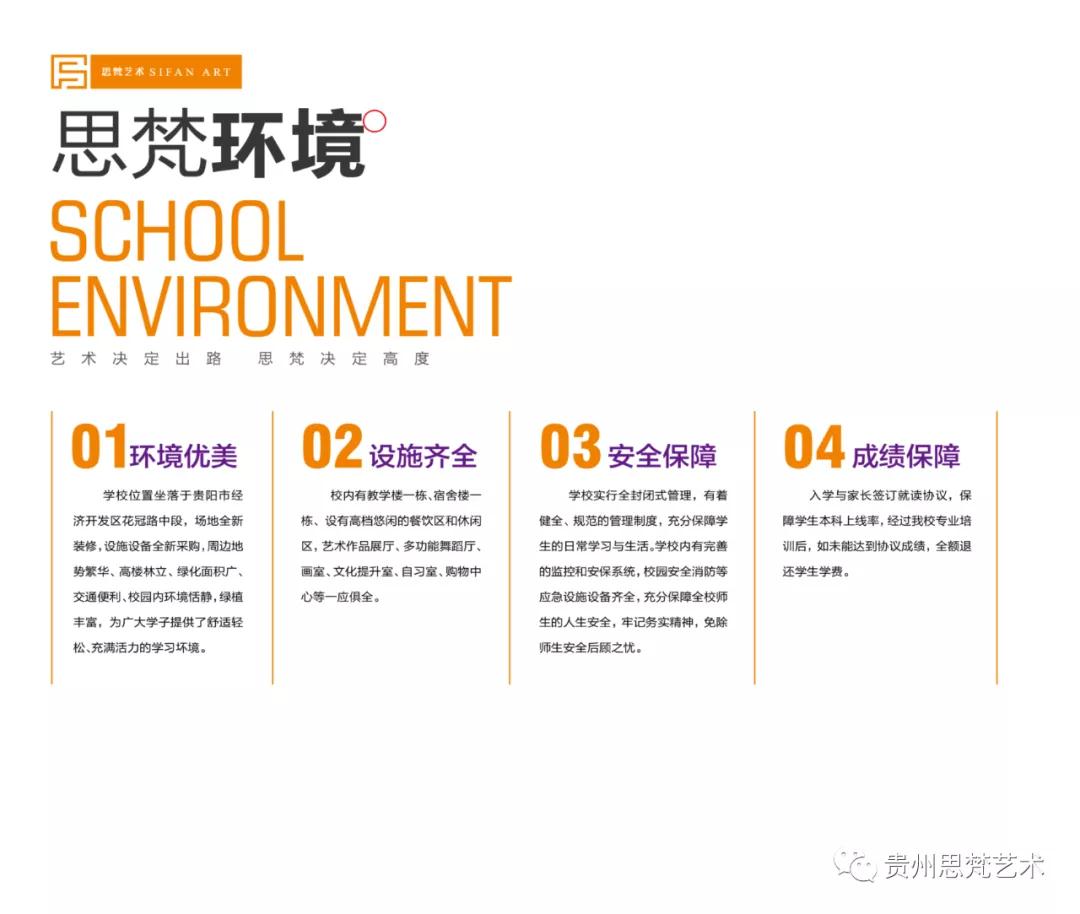 思梵艺术 SIFAN ART

思梵环境

SCHOOL ENVIRONMENT

艺术决定出路 思梵决定高度

01 环境优美

学校位置坐落于贵阳市经济开发区花冠路中段，场地全新装修，设施设备全新采购，周边地势繁华、高楼林立、绿化面积广、交通便利、校园内环境恬静，绿植丰富，为广大学子提供了舒适轻松、充满活力的学习环境。

02 设施齐全

校内有教学楼一栋、宿舍楼一栋、设有高档悠闲的餐饮区和休闲区，艺术作品展厅、多功能舞蹈厅、画室、文化提升室、自习室、购物中心等一应俱全。

03 安全保障

学校实行全封闭式管理，有着健全、规范的管理制度，充分保障学生的日常学习与生活。学校内有完善的监控和安保系统，校园安全消防等应急设施设备齐全，充分保障全校师生的人生安全，牢记务实精神，免除师生安全后顾之忧。

04 成绩保障

入学与家长签订就读协议，保障学生本科上线率，经过我校专业培训后，如未能达到协议成绩，全额退还学生学费。

贵州思梵艺术